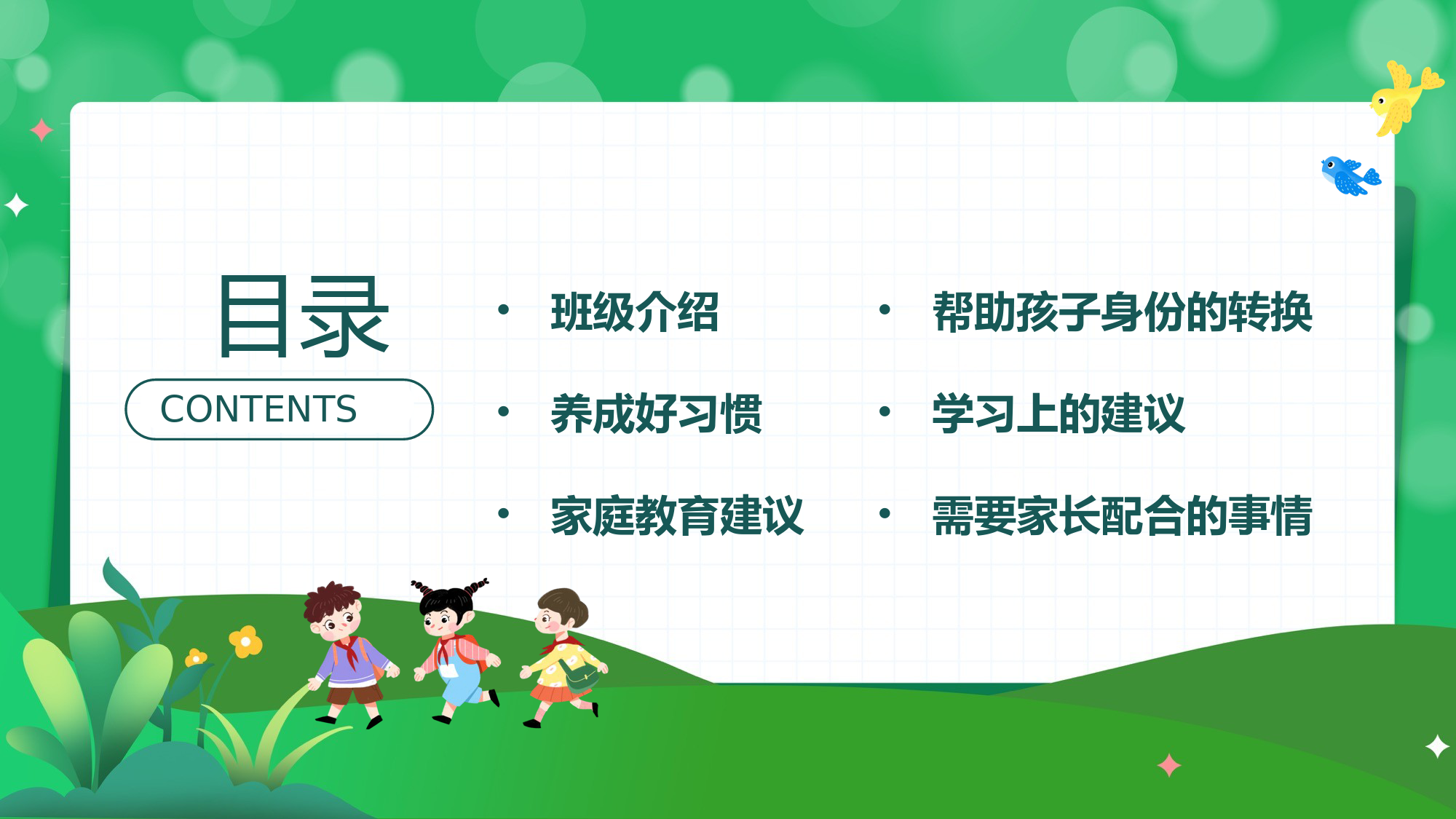 目录

CONTENTS

• 班级介绍
• 养成好习惯
• 家庭教育建议

• 帮助孩子身份的转换
• 学习上的建议
• 需要家长配合的事情